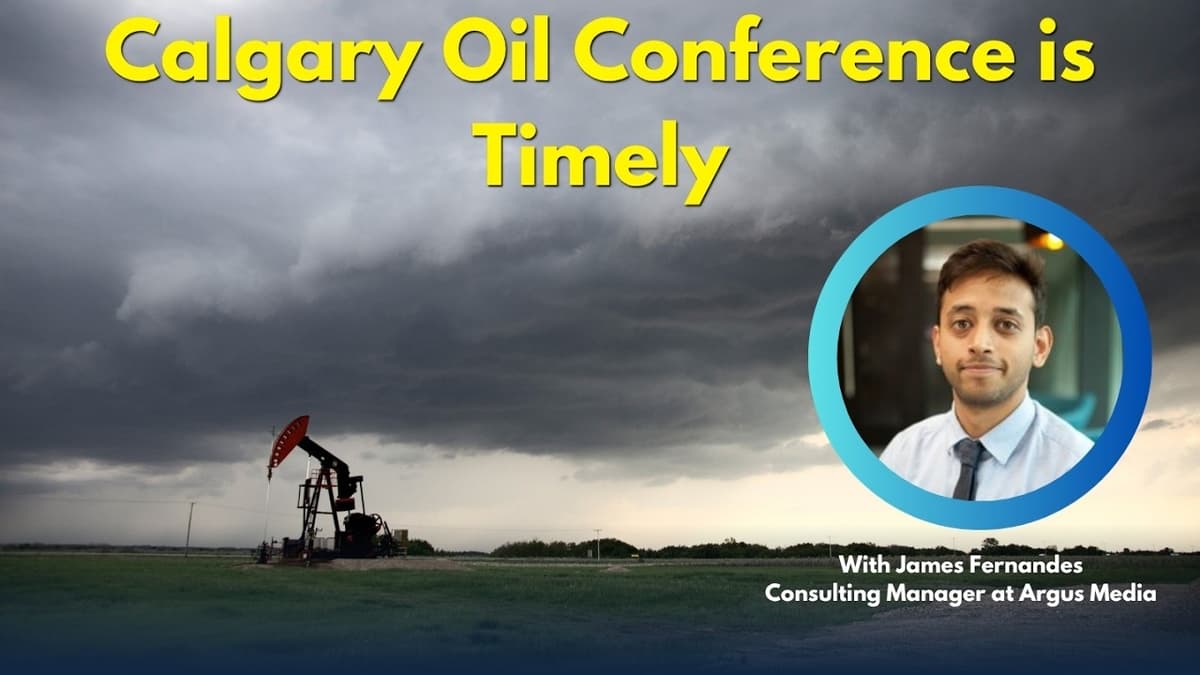 Calgary Oil Conference is Timely

With James Fernandes
Consulting Manager at Argus Media